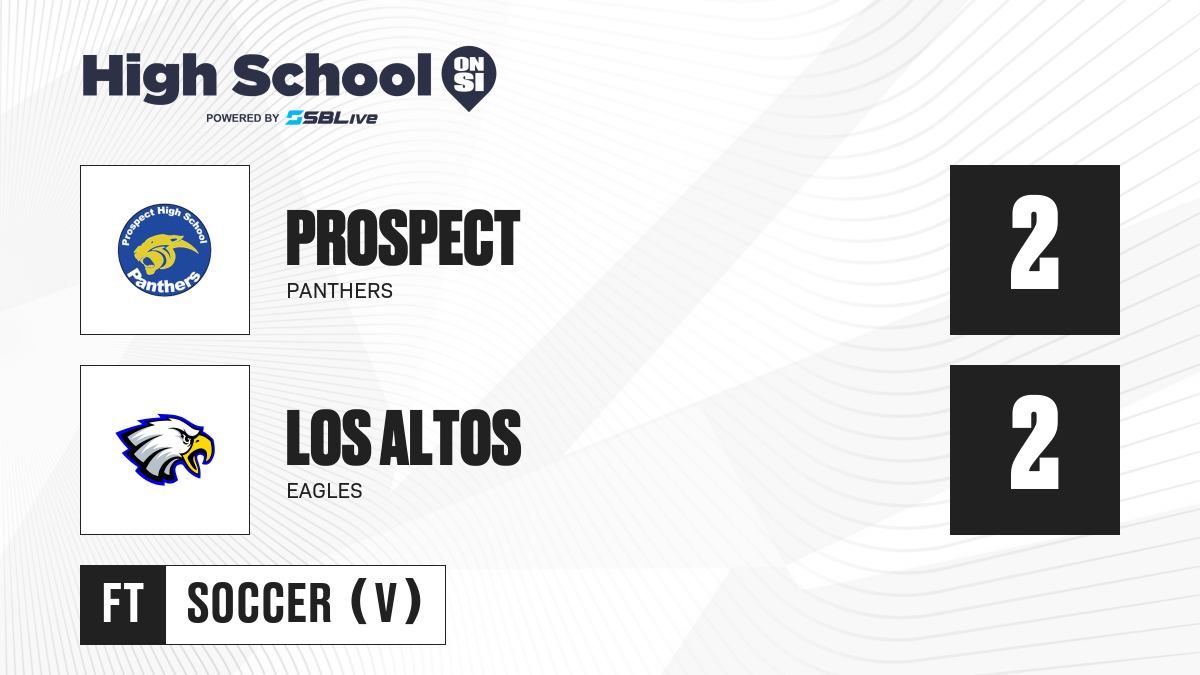 High School ON SI
POWERED BY SBLive

Prospect High School
Panthers

PROSPECT
PANTHERS

2

LOS ALTOS
EAGLES

2

FT SOCCER (V)